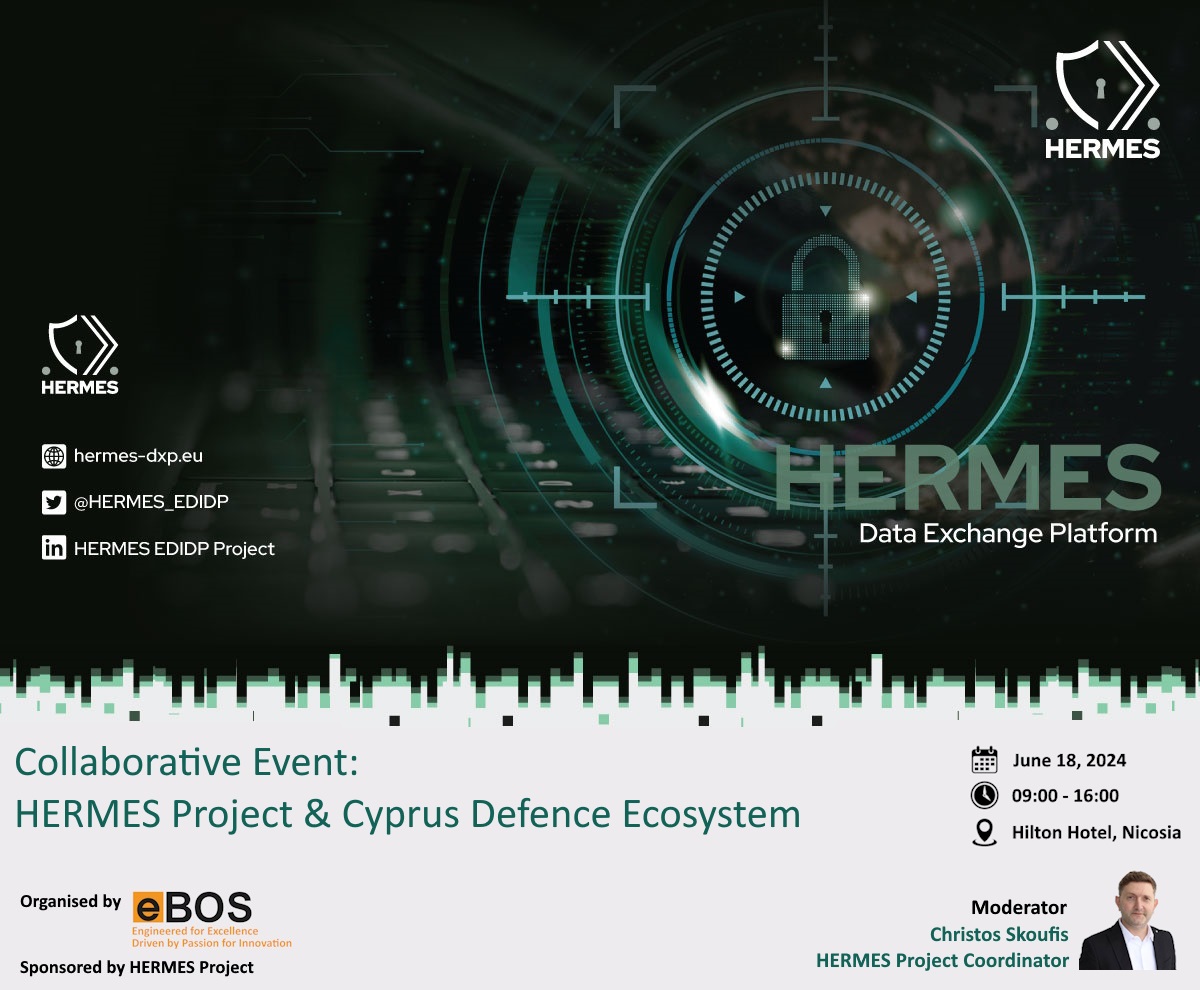 HERMES

HERMES

hermes-dxp.eu

@HERMES_EDIDP

HERMES EDIDP Project

HERMES
Data Exchange Platform

Collaborative Event:
HERMES Project & Cyprus Defence Ecosystem

June 18, 2024
09:00 - 16:00
Hilton Hotel, Nicosia

Organised by eBOS
Engineered for Excellence
Driven by Passion for Innovation

Sponsored by HERMES Project

Moderator
Christos Skoufis
HERMES Project Coordinator